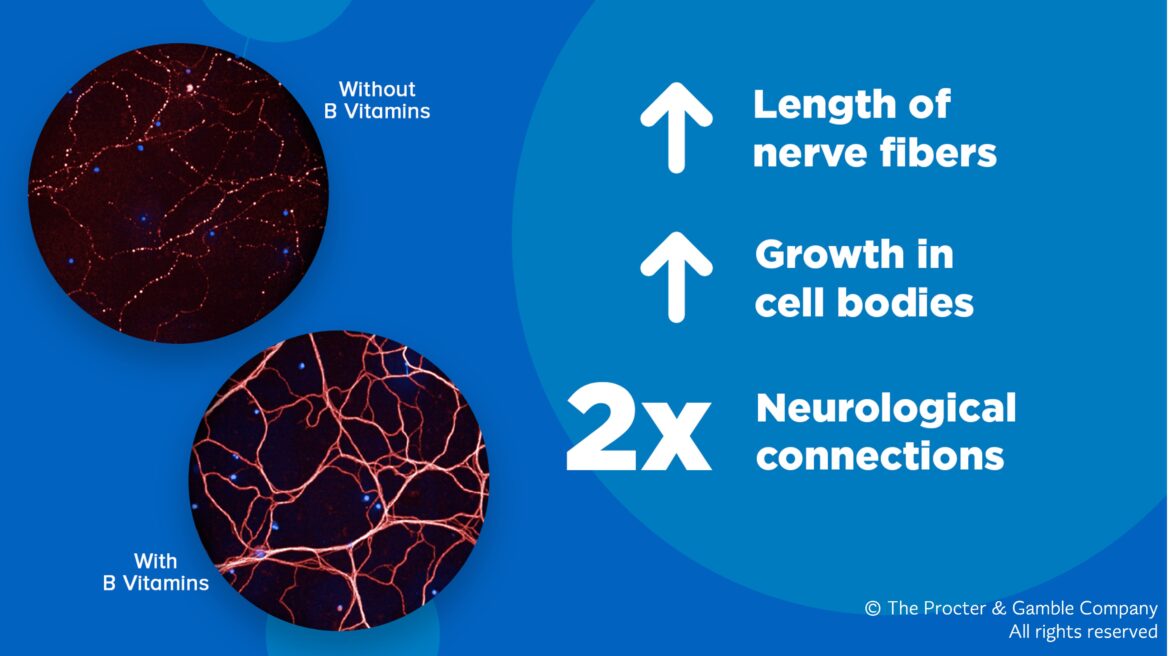 Without
B Vitamins

With
B Vitamins

↑ Length of nerve fibers

↑ Growth in cell bodies

2x Neurological connections

© The Procter & Gamble Company
All rights reserved